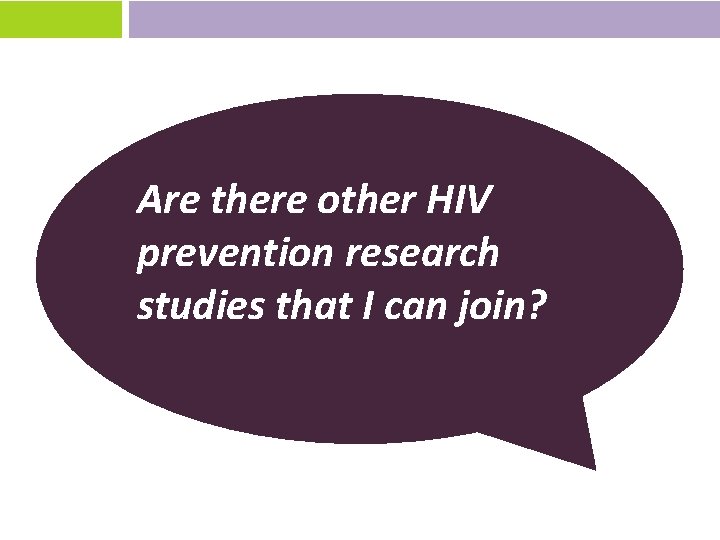 Are there other HIV prevention research studies that I can join?